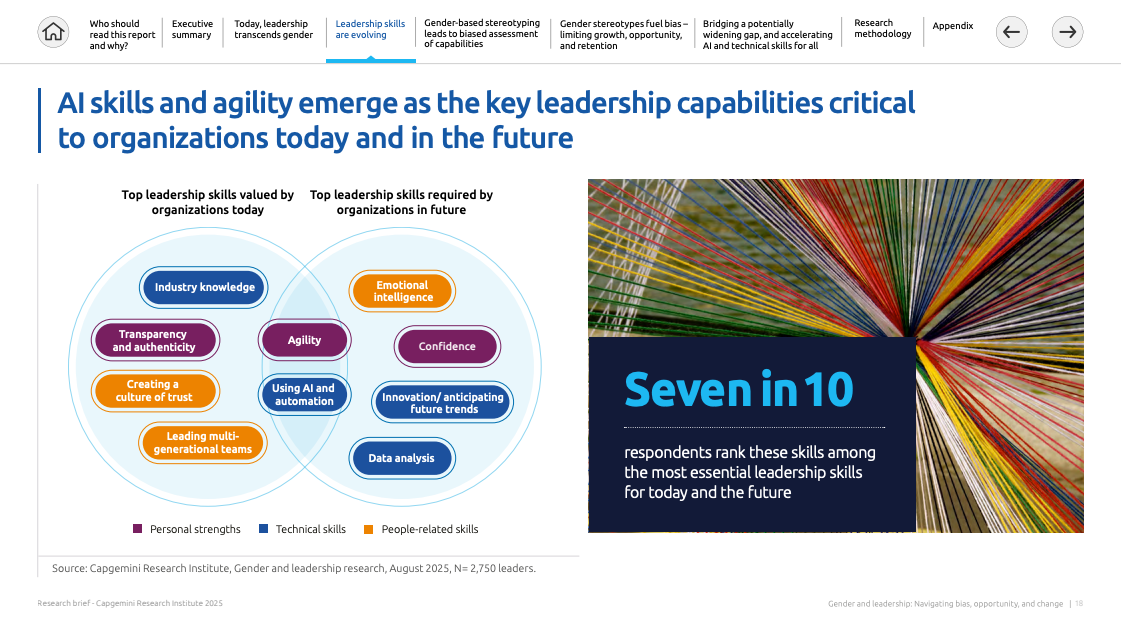 Who should read this report and why?

Executive summary

Today, leadership transcends gender

Leadership skills are evolving

Gender-based stereotyping leads to biased assessment of capabilities

Gender stereotypes fuel bias – limiting growth, opportunity, and retention

Bridging a potentially widening gap, and accelerating AI and technical skills for all

Research methodology

Appendix

AI skills and agility emerge as the key leadership capabilities critical to organizations today and in the future

Top leadership skills valued by organizations today

Top leadership skills required by organizations in future

Industry knowledge

Transparency and authenticity

Creating a culture of trust

Leading multi-generational teams

Agility

Using AI and automation

Emotional intelligence

Confidence

Innovation/ anticipating future trends

Data analysis

Personal strengths

Technical skills

People-related skills

Source: Capgemini Research Institute, Gender and leadership research, August 2025, N= 2,750 leaders.

Seven in 10

respondents rank these skills among the most essential leadership skills for today and the future

Research brief - Capgemini Research Institute 2025

Gender and leadership: Navigating bias, opportunity, and change | 18